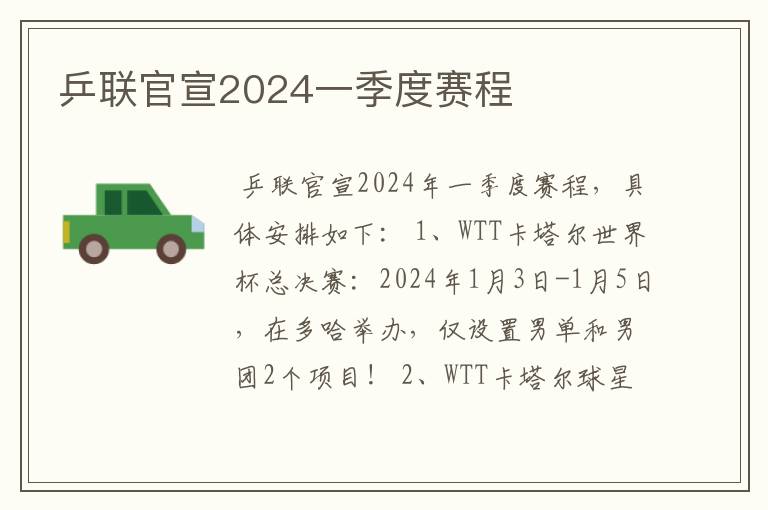 乒联官宣2024一季度赛程

乒联官宣2024年一季度赛程，具体安排如下： 1、WTT卡塔尔世界杯总决赛：2024年1月3日-1月5日，在多哈举办，仅设置男单和男团2个项目！ 2、WTT卡塔尔球星